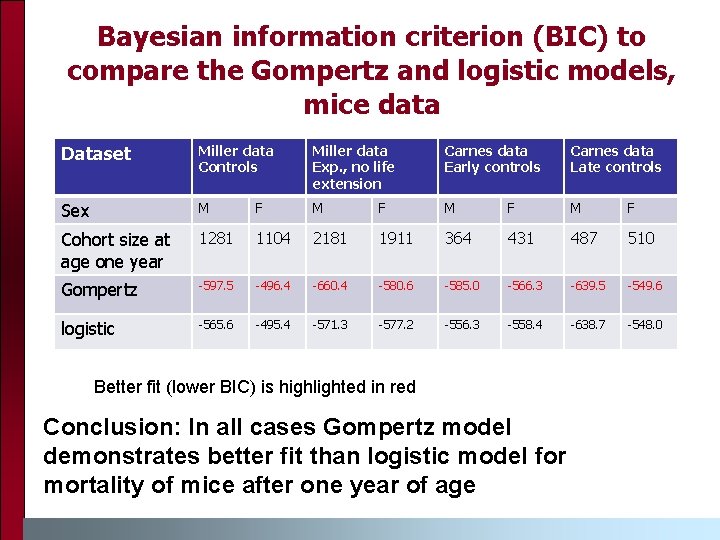 Bayesian information criterion (BIC) to compare the Gompertz and logistic models, mice data

| Dataset | Miller data Controls | | Miller data Exp., no life extension | | Carnes data Early controls | | Carnes data Late controls | |
|---|---|---|---|---|---|---|---|---|
| Sex | M | F | M | F | M | F | M | F |
| Cohort size at age one year | 1281 | 1104 | 2181 | 1911 | 364 | 431 | 487 | 510 |
| Gompertz | -597.5 | -496.4 | -660.4 | -580.6 | -585.0 | -566.3 | -639.5 | -549.6 |
| logistic | -565.6 | -495.4 | -571.3 | -577.2 | -556.3 | -558.4 | -638.7 | -548.0 |

Better fit (lower BIC) is highlighted in red

Conclusion: In all cases Gompertz model demonstrates better fit than logistic model for mortality of mice after one year of age